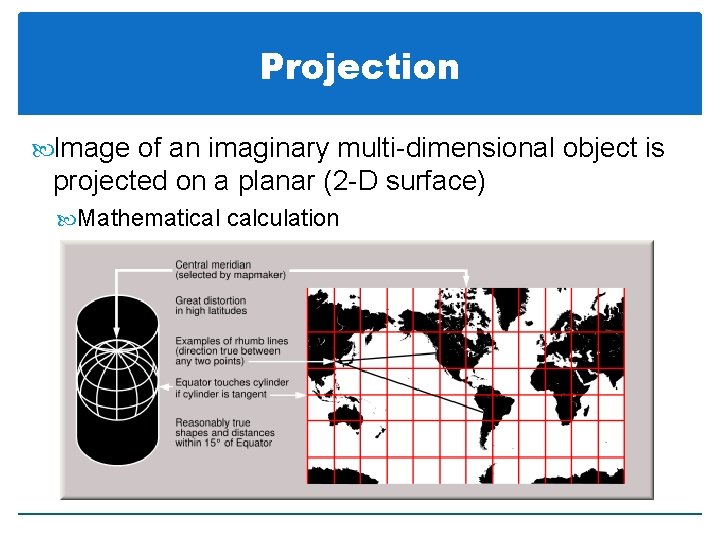 Projection

Image of an imaginary multi-dimensional object is projected on a planar (2-D surface)

Mathematical calculation

Central meridian (selected by mapmaker)

Great distortion in high latitudes

Examples of rhumb lines (direction true between any two points)

Equator touches cylinder if cylinder is tangent

Reasonably true shapes and distances within 15° of Equator